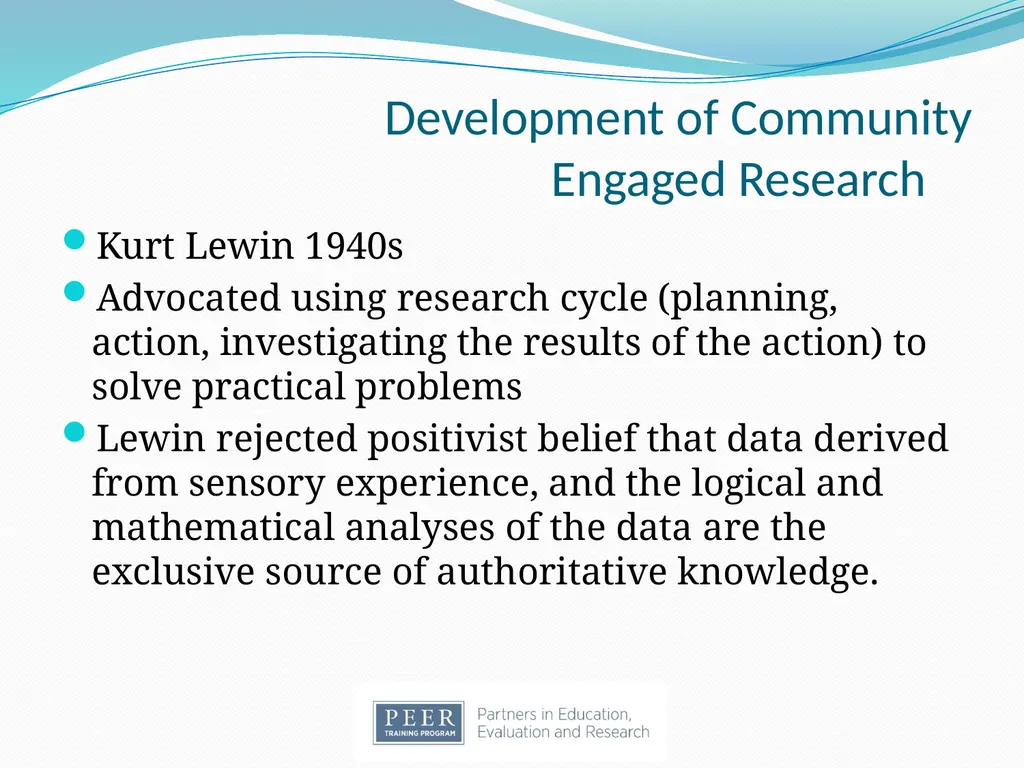 Development of Community Engaged Research

Kurt Lewin 1940s

Advocated using research cycle (planning, action, investigating the results of the action) to solve practical problems

Lewin rejected positivist belief that data derived from sensory experience, and the logical and mathematical analyses of the data are the exclusive source of authoritative knowledge.

PEER TRAINING PROGRAM
Partners in Education, Evaluation and Research